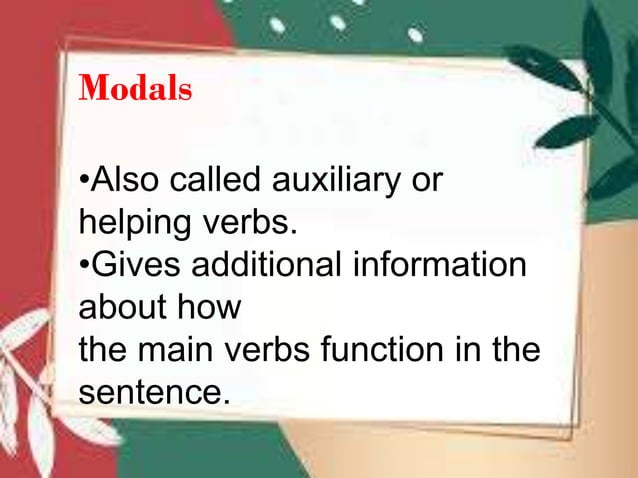 Modals

•Also called auxiliary or helping verbs.
•Gives additional information about how
the main verbs function in the sentence.